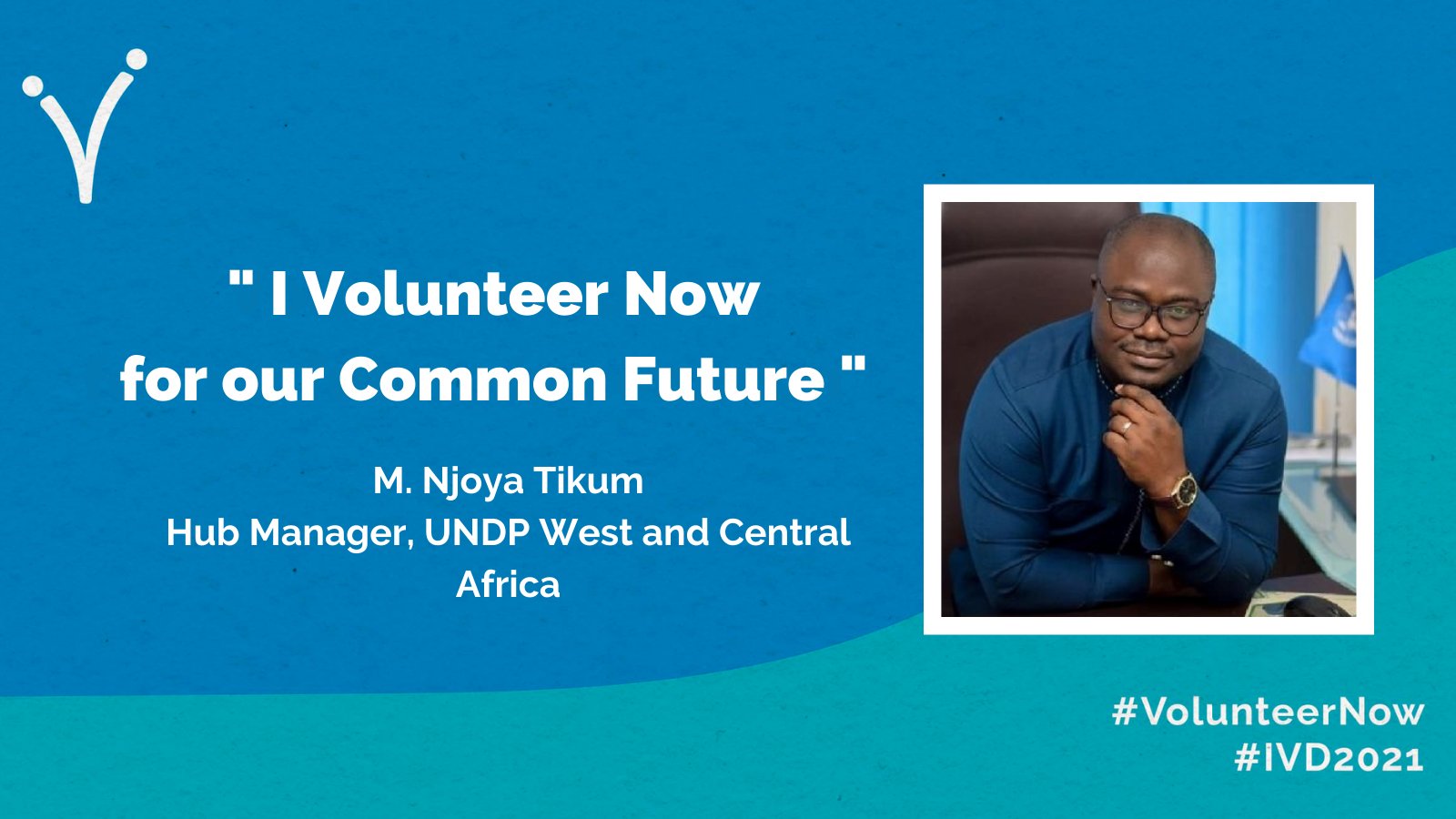 " I Volunteer Now for our Common Future "

M. Njoya Tikum
Hub Manager, UNDP West and Central Africa

#VolunteerNow
#IVD2021